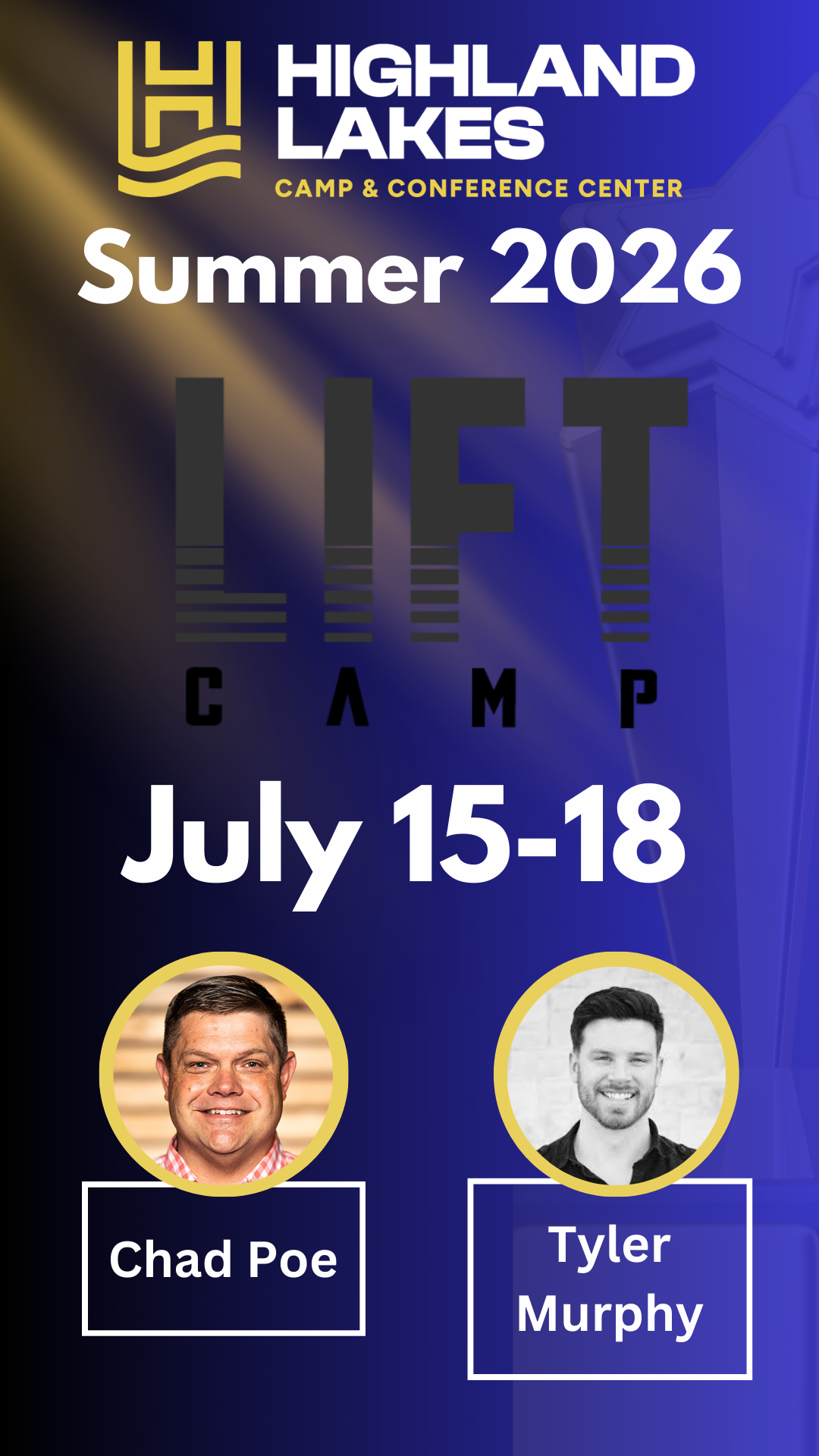 HIGHLAND LAKES
CAMP & CONFERENCE CENTER

Summer 2026

LIFT
CAMP

July 15-18

Chad Poe

Tyler Murphy